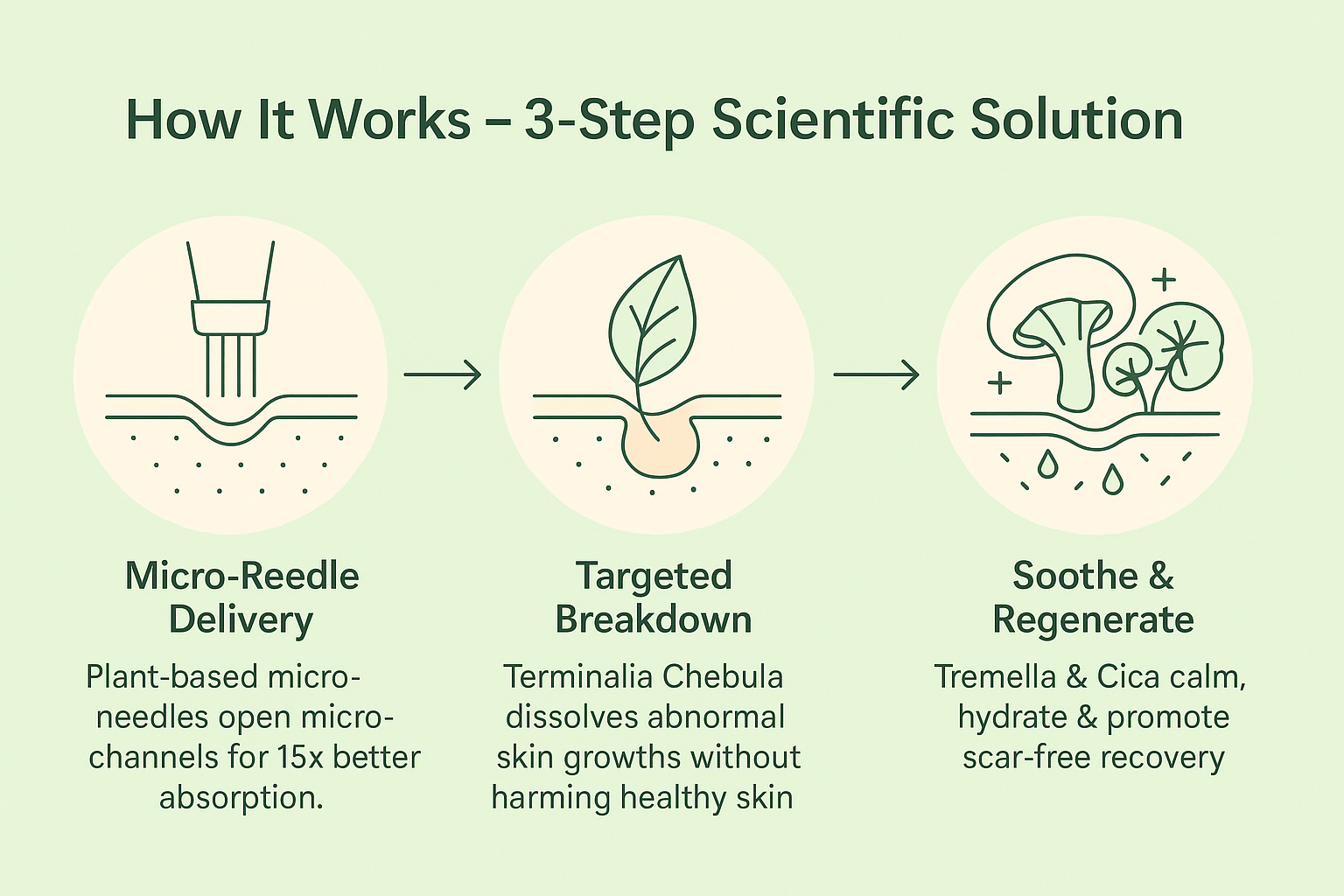 How It Works – 3-Step Scientific Solution

Micro-Reedle Delivery

Plant-based micro-needles open micro-channels for 15x better absorption.

Targeted Breakdown

Terminalia Chebula dissolves abnormal skin growths without harming healthy skin

Soothe & Regenerate

Tremella & Cica calm, hydrate & promote scar-free recovery